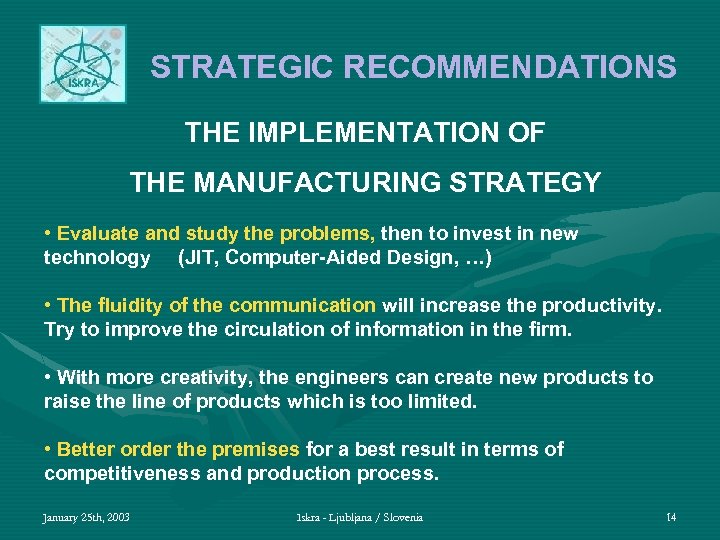 ISKRA

STRATEGIC RECOMMENDATIONS

THE IMPLEMENTATION OF

THE MANUFACTURING STRATEGY

• Evaluate and study the problems, then to invest in new technology (JIT, Computer-Aided Design, …)

• The fluidity of the communication will increase the productivity. Try to improve the circulation of information in the firm.

• With more creativity, the engineers can create new products to raise the line of products which is too limited.

• Better order the premises for a best result in terms of competitiveness and production process.

January 25th, 2003

Iskra - Ljubljana / Slovenia

14